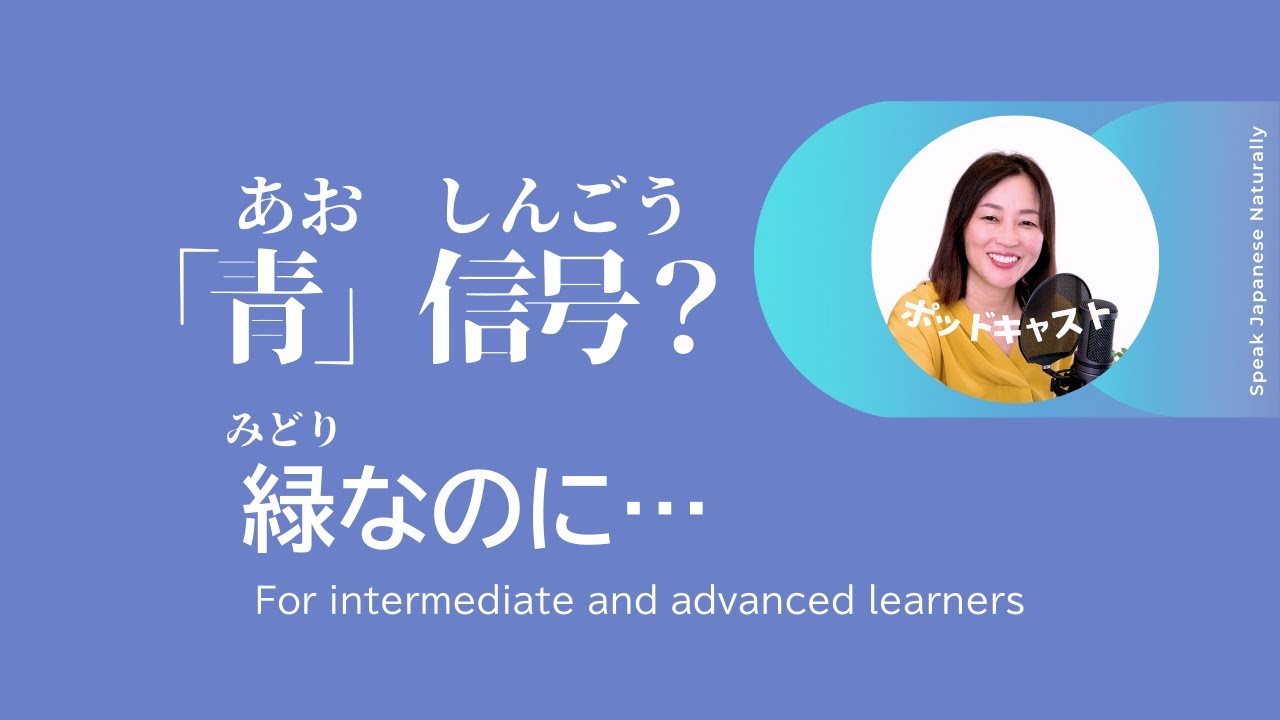 あお　しんごう
「青」信号？

みどり
緑なのに…

For intermediate and advanced learners

ポッドキャスト

Speak Japanese Naturally